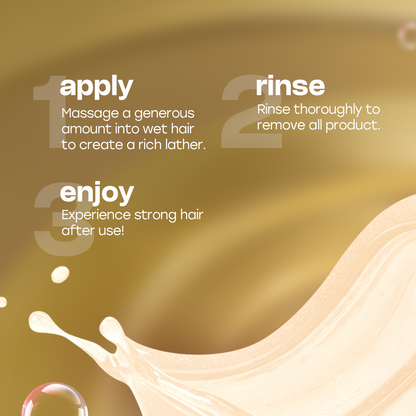 1 apply
Massage a generous amount into wet hair to create a rich lather.

2 rinse
Rinse thoroughly to remove all product.

3 enjoy
Experience strong hair after use!